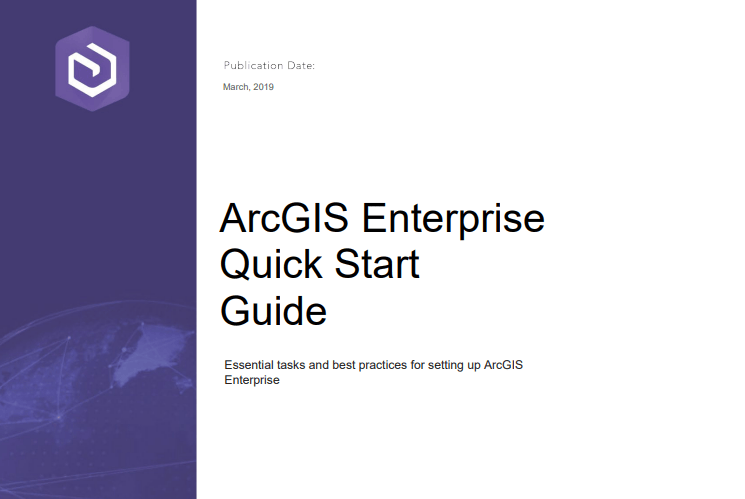 Publication Date:

March, 2019

ArcGIS Enterprise Quick Start Guide

Essential tasks and best practices for setting up ArcGIS Enterprise